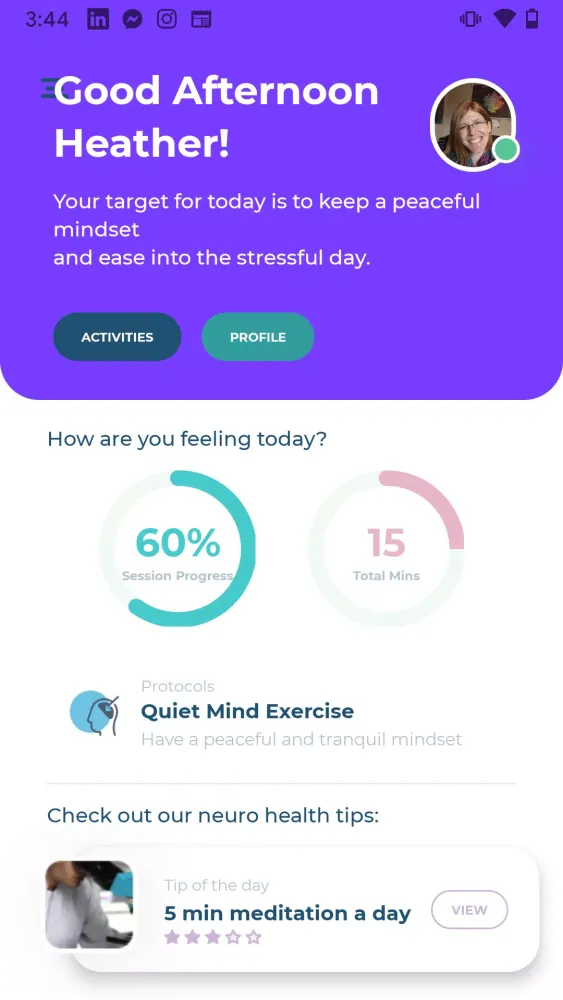 3:44

Good Afternoon Heather!

Your target for today is to keep a peaceful mindset
and ease into the stressful day.

ACTIVITIES PROFILE

How are you feeling today?

60%
Session Progress

15
Total Mins

Protocols
Quiet Mind Exercise
Have a peaceful and tranquil mindset

Check out our neuro health tips:

Tip of the day
5 min meditation a day
VIEW